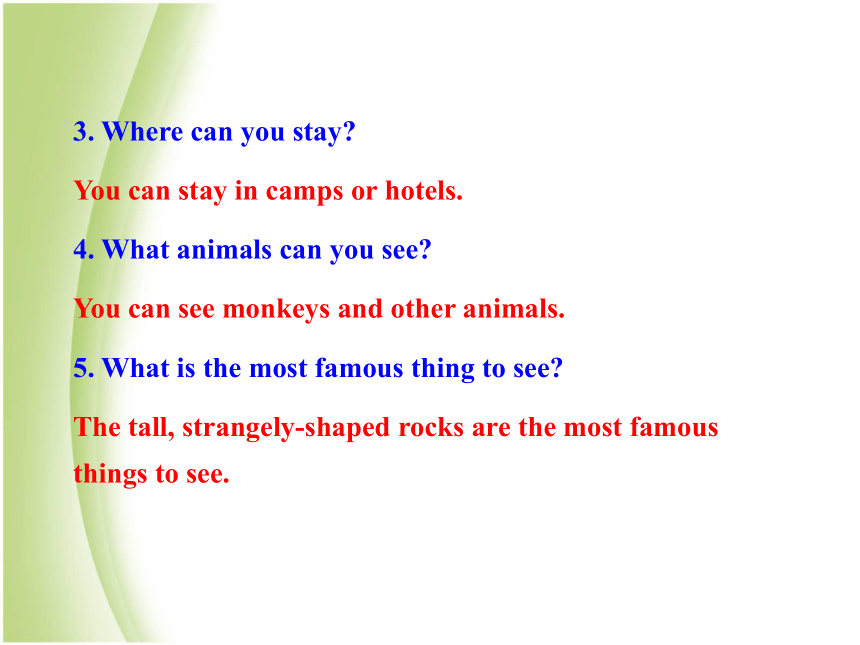 3. Where can you stay?

You can stay in camps or hotels.

4. What animals can you see?

You can see monkeys and other animals.

5. What is the most famous thing to see?

The tall, strangely-shaped rocks are the most famous things to see.